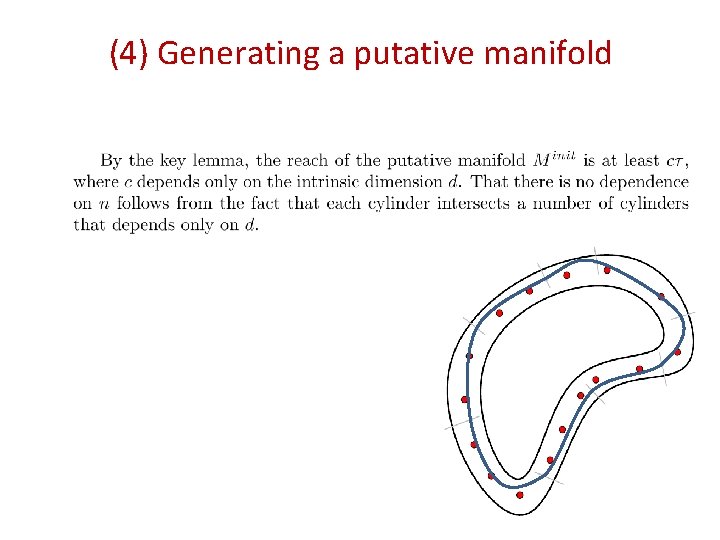 (4) Generating a putative manifold

By the key lemma, the reach of the putative manifold $M^{init}$ is at least $c\tau$, where $c$ depends only on the intrinsic dimension $d$. That there is no dependence on $n$ follows from the fact that each cylinder intersects a number of cylinders that depends only on $d$.